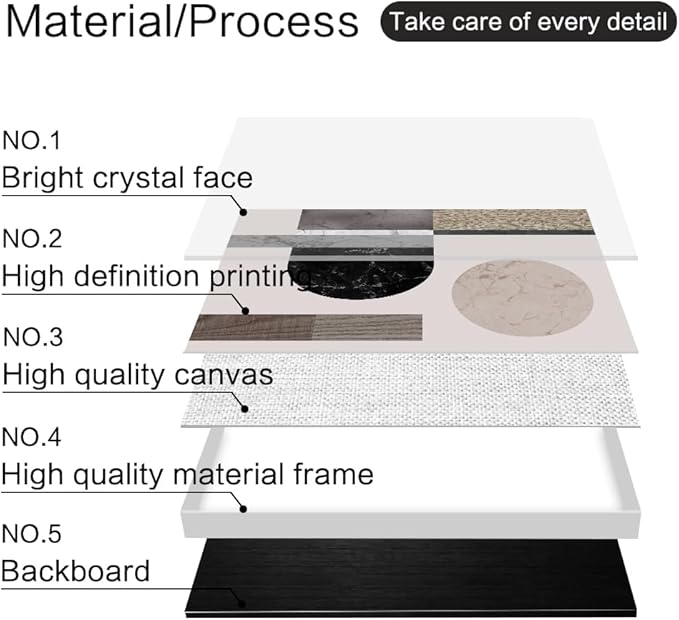 Material/Process

Take care of every detail

NO.1
Bright crystal face

NO.2
High definition printing

NO.3
High quality canvas

NO.4
High quality material frame

NO.5
Backboard